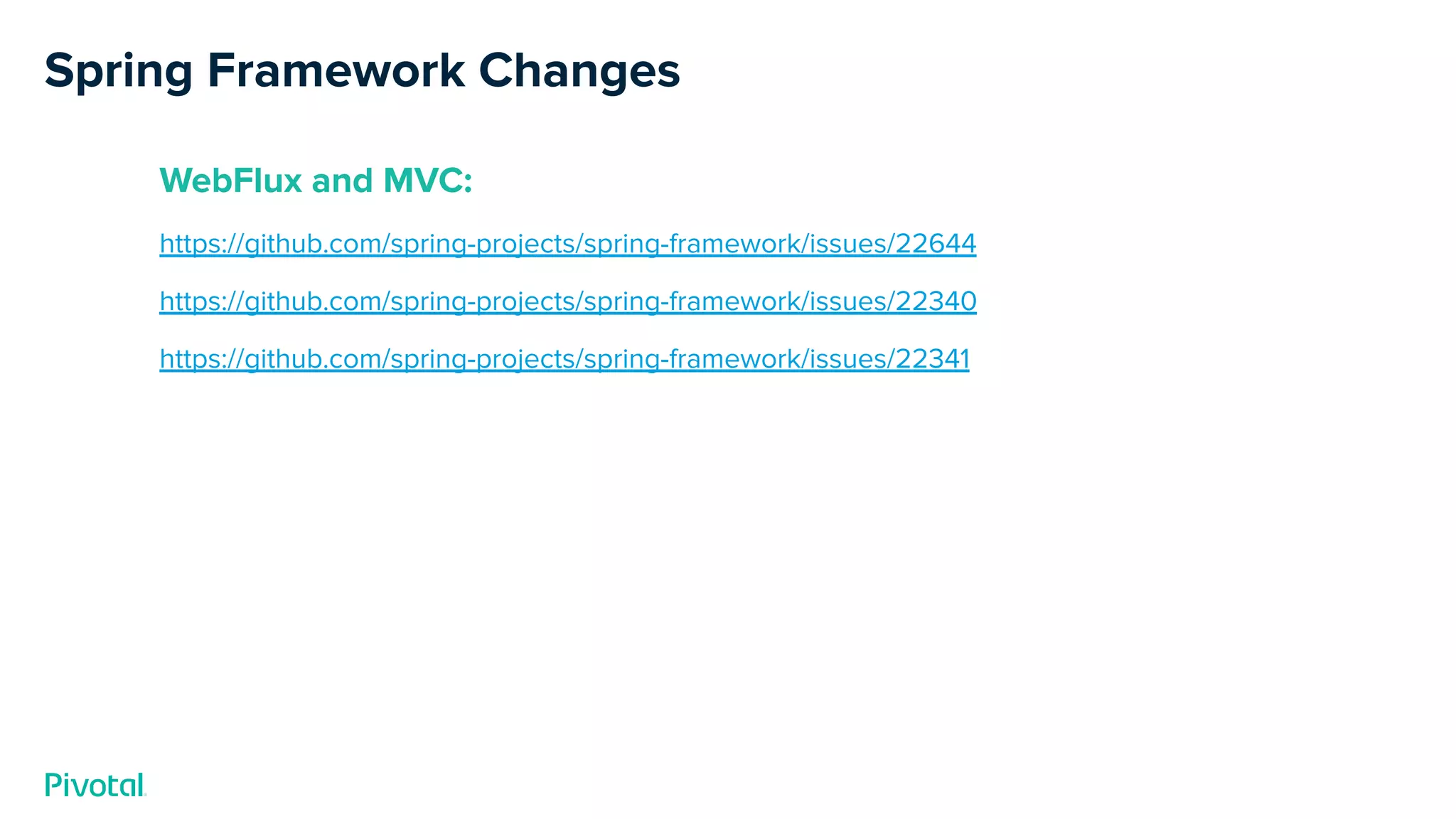 Spring Framework Changes

WebFlux and MVC:

https://github.com/spring-projects/spring-framework/issues/22644

https://github.com/spring-projects/spring-framework/issues/22340

https://github.com/spring-projects/spring-framework/issues/22341

Pivotal